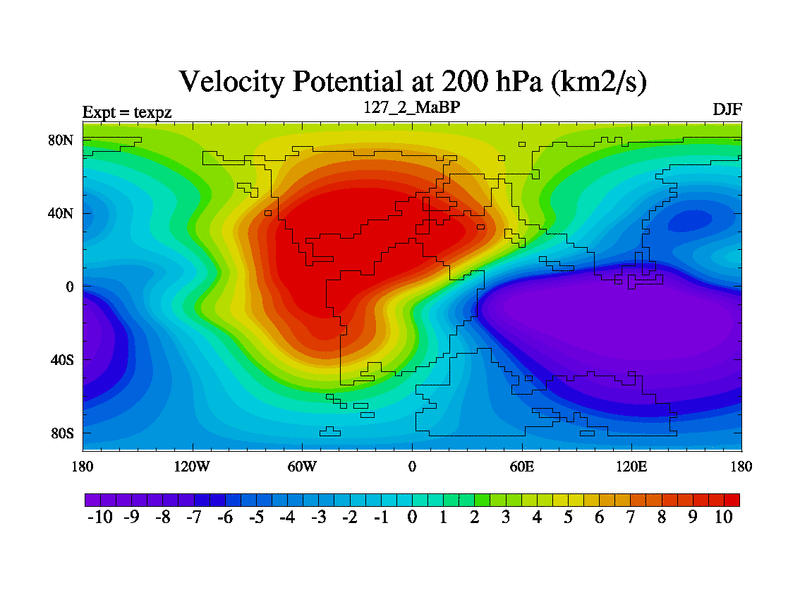 Velocity Potential at 200 hPa (km2/s)

Expt = texpz

127_2_MaBP

DJF

80N
40N
0
40S
80S

180
120W
60W
0
60E
120E
180

-10 -9 -8 -7 -6 -5 -4 -3 -2 -1 0 1 2 3 4 5 6 7 8 9 10